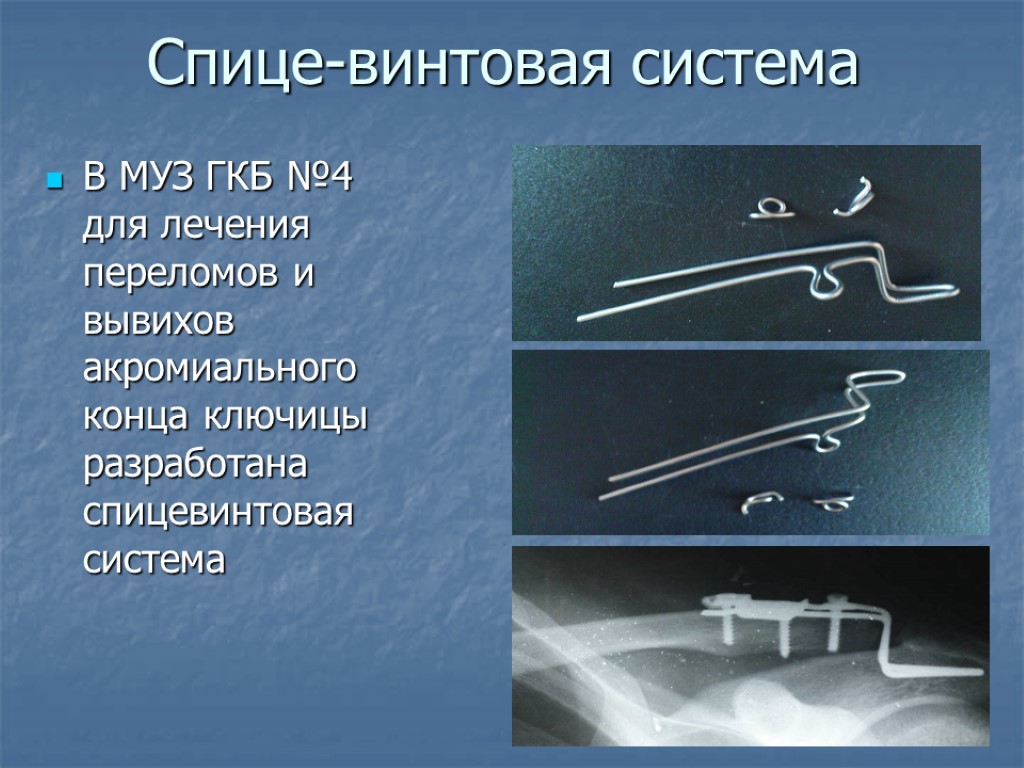 Спице-винтовая система

В МУЗ ГКБ №4 для лечения переломов и вывихов акромиального конца ключицы разработана спицевинтовая система